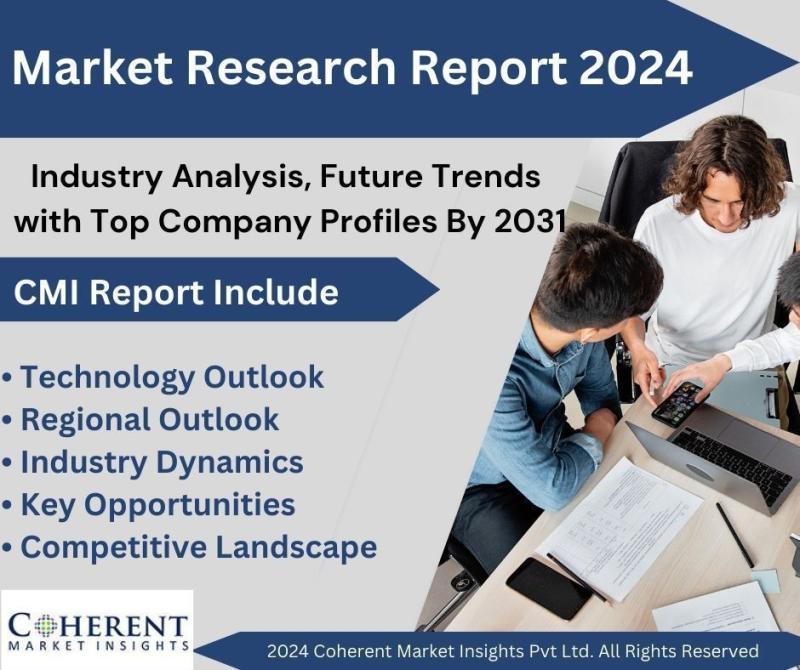 Market Research Report 2024

Industry Analysis, Future Trends with Top Company Profiles By 2031

CMI Report Include

• Technology Outlook
• Regional Outlook
• Industry Dynamics
• Key Opportunities
• Competitive Landscape

COHERENT
MARKET INSIGHTS

2024 Coherent Market Insights Pvt Ltd. All Rights Reserved